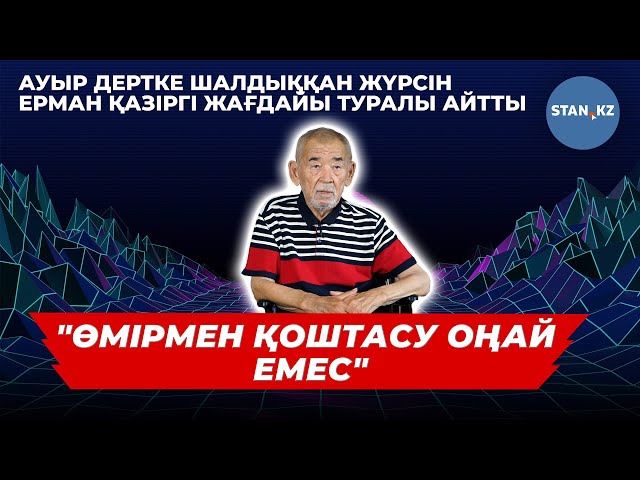 АУЫР ДЕРТКЕ ШАЛДЫҚҚАН ЖҮРСІН ЕРМАН ҚАЗІРГІ ЖАҒДАЙЫ ТУРАЛЫ АЙТТЫ

STAN.KZ

"ӨМІРМЕН ҚОШТАСУ ОҢАЙ ЕМЕС"